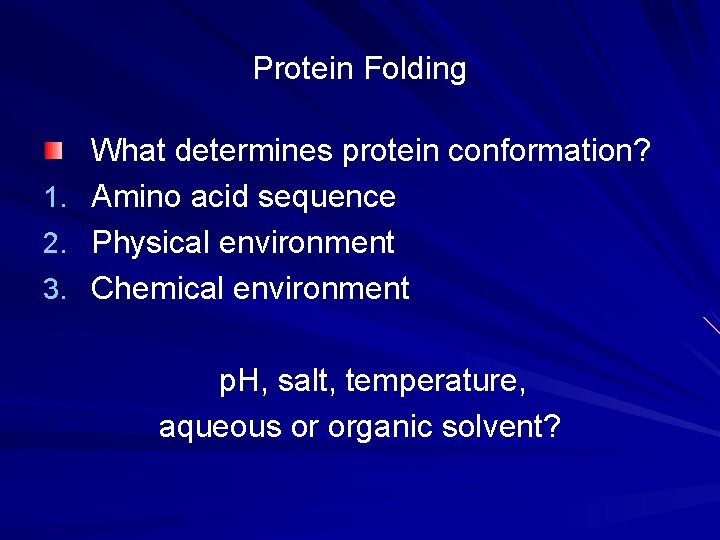 Protein Folding

What determines protein conformation?
1. Amino acid sequence
2. Physical environment
3. Chemical environment

pH, salt, temperature,
aqueous or organic solvent?